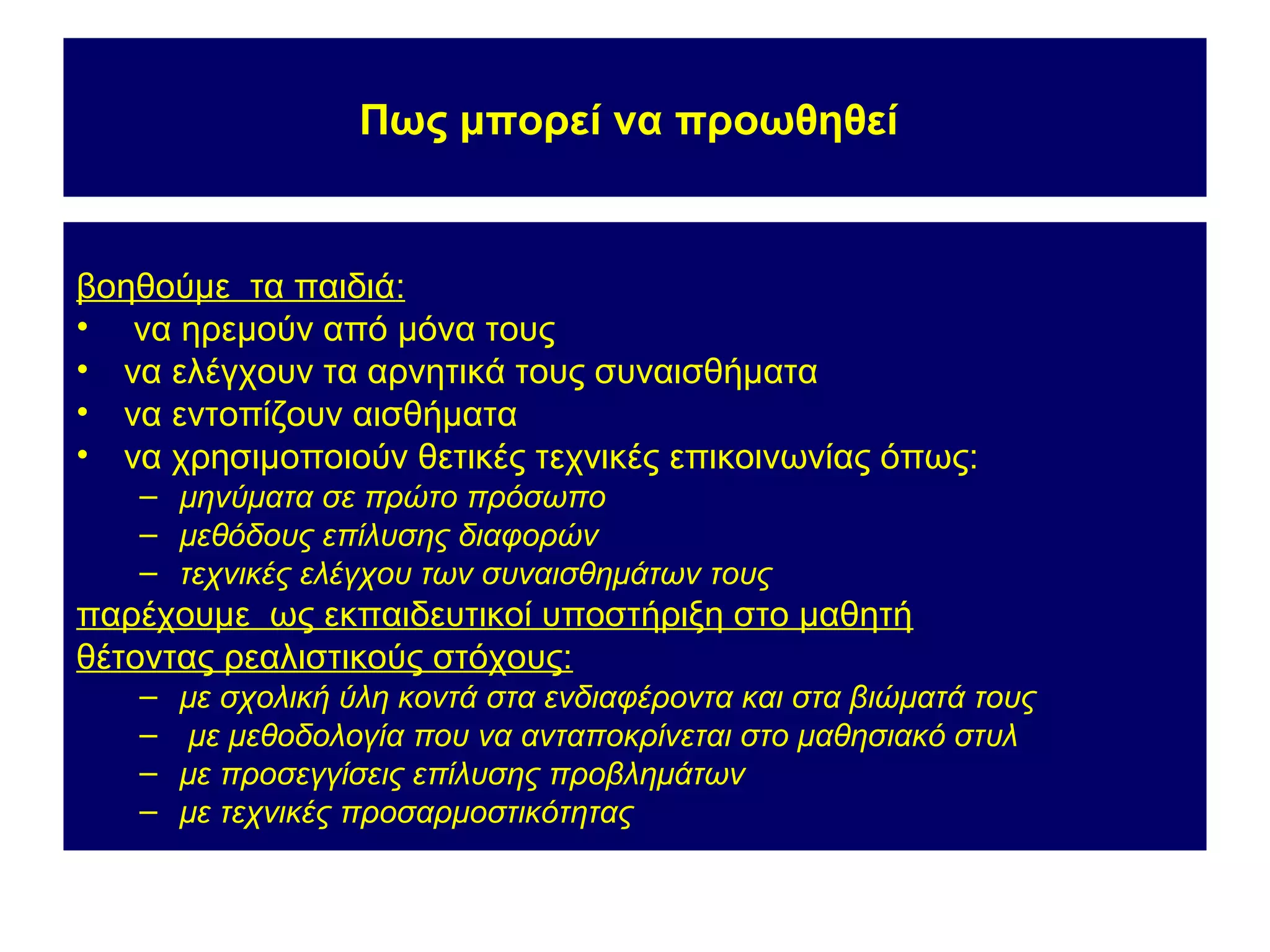 Πως μπορεί να προωθηθεί

βοηθούμε τα παιδιά:
• να ηρεμούν από μόνα τους
• να ελέγχουν τα αρνητικά τους συναισθήματα
• να εντοπίζουν αισθήματα
• να χρησιμοποιούν θετικές τεχνικές επικοινωνίας όπως:
– μηνύματα σε πρώτο πρόσωπο
– μεθόδους επίλυσης διαφορών
– τεχνικές ελέγχου των συναισθημάτων τους

παρέχουμε ως εκπαιδευτικοί υποστήριξη στο μαθητή θέτοντας ρεαλιστικούς στόχους:
– με σχολική ύλη κοντά στα ενδιαφέροντα και στα βιώματά τους
– με μεθοδολογία που να ανταποκρίνεται στο μαθησιακό στυλ
– με προσεγγίσεις επίλυσης προβλημάτων
– με τεχνικές προσαρμοστικότητας